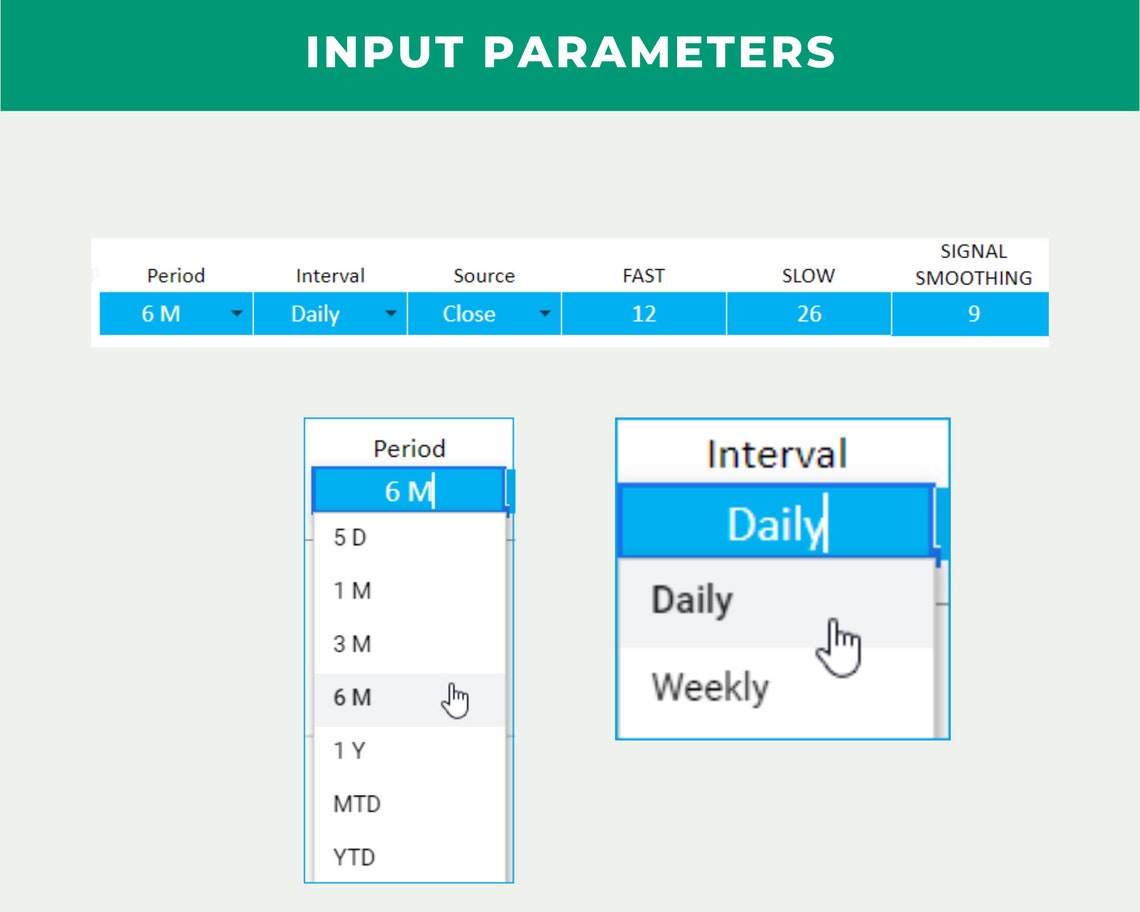 INPUT PARAMETERS

| Period | Interval | Source | FAST | SLOW | SIGNAL SMOOTHING |
|---|---|---|---|---|---|
| 6 M | Daily | Close | 12 | 26 | 9 |

Period
6 M
5 D
1 M
3 M
6 M
1 Y
MTD
YTD

Interval
Daily
Daily
Weekly